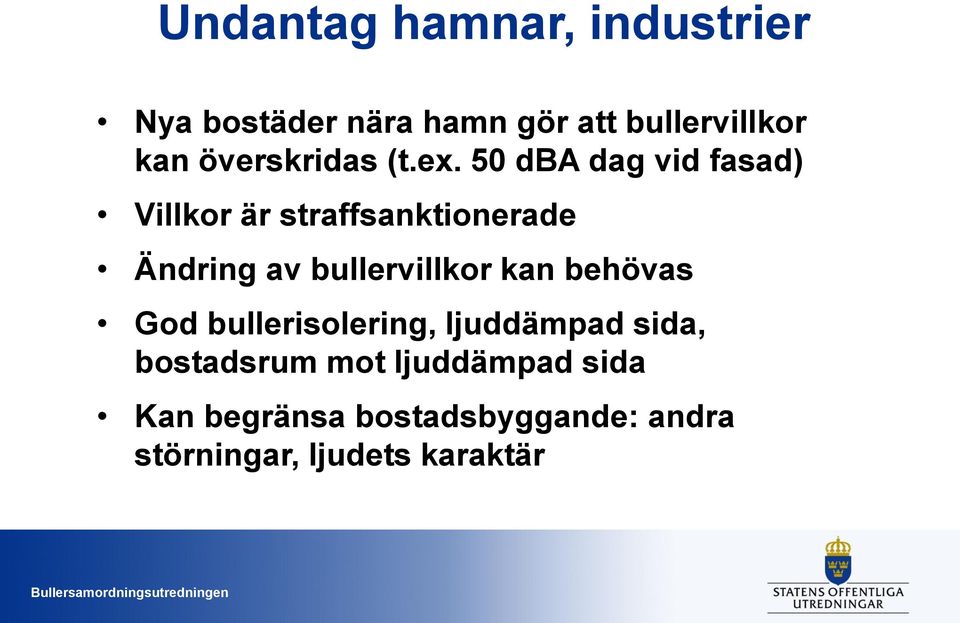 Undantag hamnar, industrier

• Nya bostäder nära hamn gör att bullervillkor kan överskridas (t.ex. 50 dBA dag vid fasad)

• Villkor är straffsanktionerade

• Ändring av bullervillkor kan behövas

• God bullerisolering, ljuddämpad sida, bostadsrum mot ljuddämpad sida

• Kan begränsa bostadsbyggande: andra störningar, ljudets karaktär

Bullersamordningsutredningen

STATENS OFFENTLIGA UTREDNINGAR